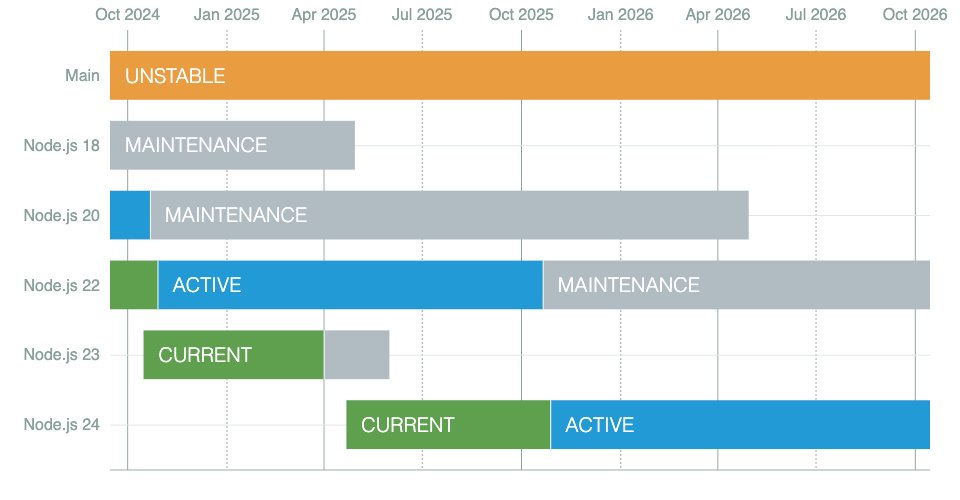 Oct 2024 Jan 2025 Apr 2025 Jul 2025 Oct 2025 Jan 2026 Apr 2026 Jul 2026 Oct 2026

Main UNSTABLE

Node.js 18 MAINTENANCE

Node.js 20 MAINTENANCE

Node.js 22 ACTIVE MAINTENANCE

Node.js 23 CURRENT

Node.js 24 CURRENT ACTIVE